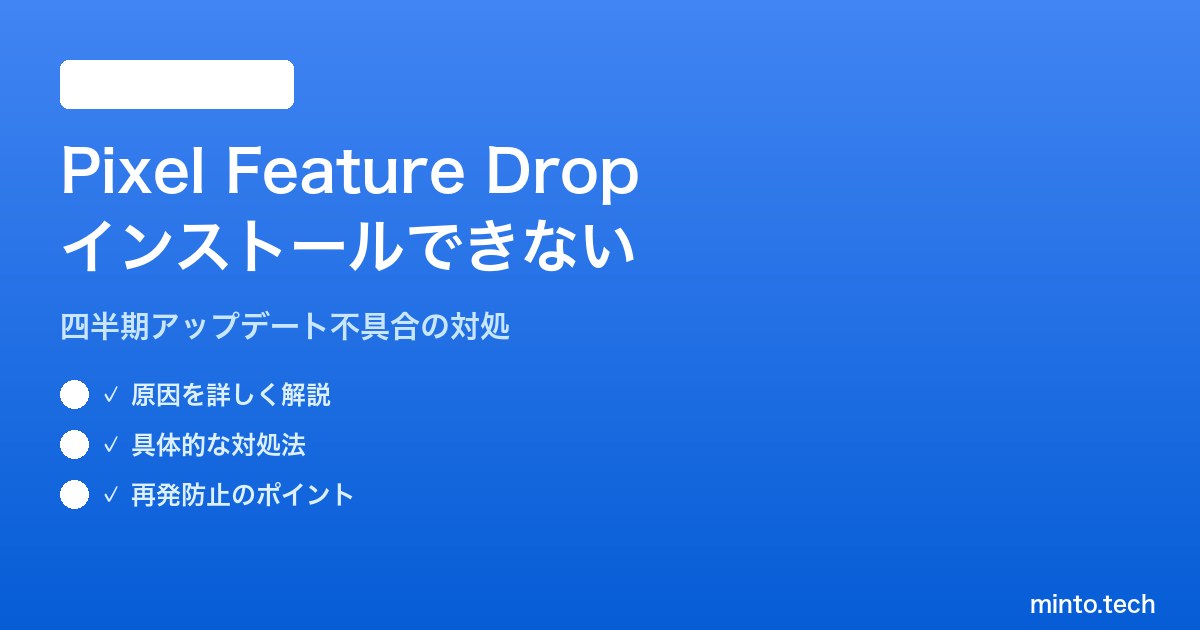 Pixel Feature Drop
インストールできない

四半期アップデート不具合の対処

✓ 原因を詳しく解説

✓ 具体的な対処法

✓ 再発防止のポイント

minto.tech